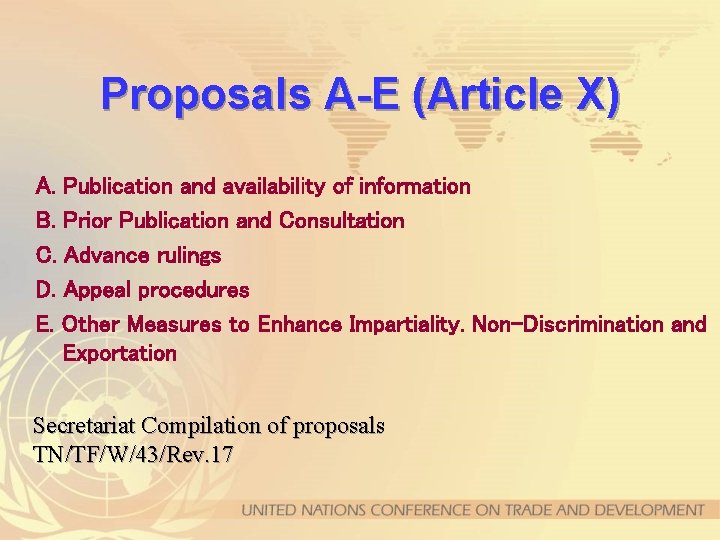 Proposals A-E (Article X)

A. Publication and availability of information
B. Prior Publication and Consultation
C. Advance rulings
D. Appeal procedures
E. Other Measures to Enhance Impartiality. Non-Discrimination and Exportation

Secretariat Compilation of proposals
TN/TF/W/43/Rev.17

UNITED NATIONS CONFERENCE ON TRADE AND DEVELOPMENT